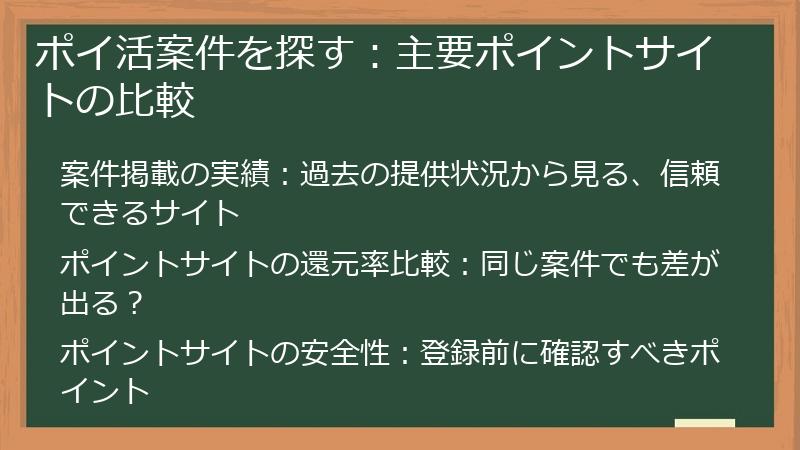 ポイ活案件を探す：主要ポイントサイトの比較

案件掲載の実績：過去の提供状況から見る、信頼できるサイト

ポイントサイトの還元率比較：同じ案件でも差が出る？

ポイントサイトの安全性：登録前に確認すべきポイント